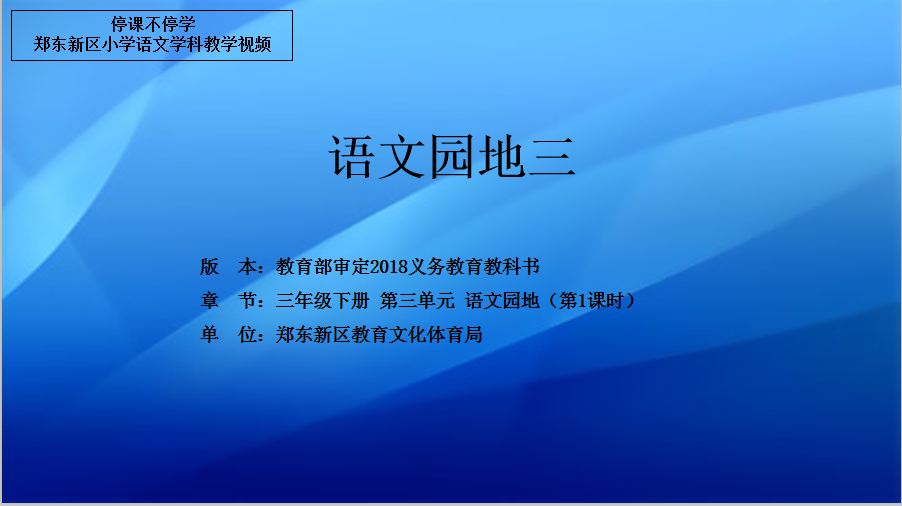 停课不停学
郑东新区小学语文学科教学视频

语文园地三

版　本：教育部审定2018义务教育教科书

章　节：三年级下册 第三单元 语文园地（第1课时）

单　位：郑东新区教育文化体育局